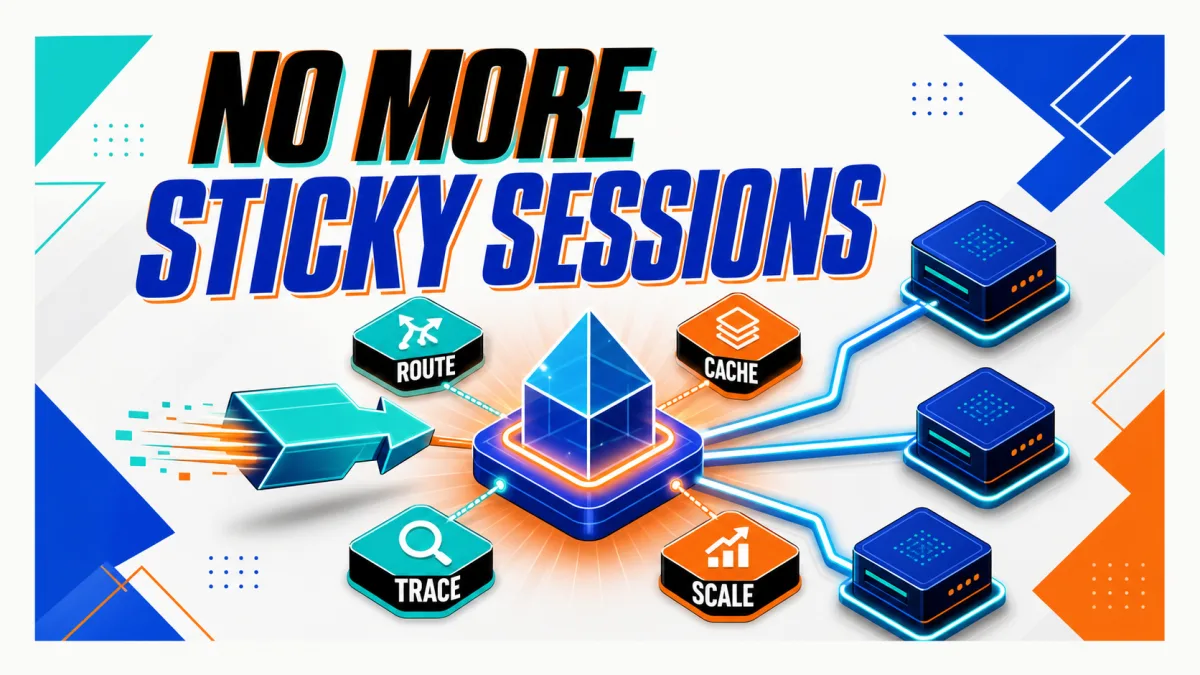 NO MORE
STICKY SESSIONS

ROUTE

CACHE

TRACE

SCALE